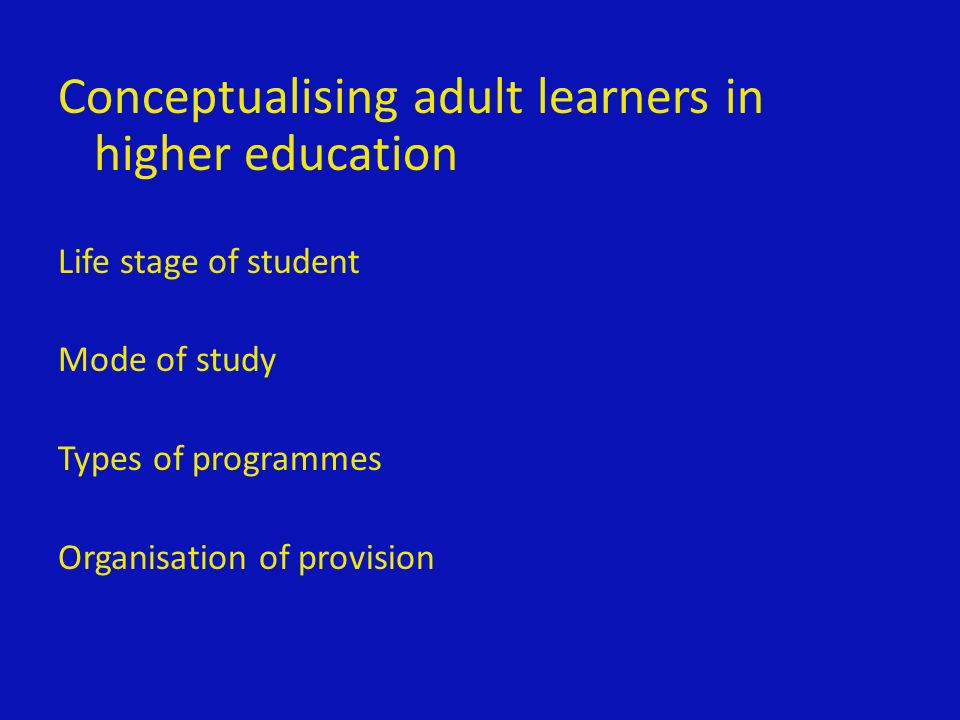 Conceptualising adult learners in higher education

Life stage of student

Mode of study

Types of programmes

Organisation of provision